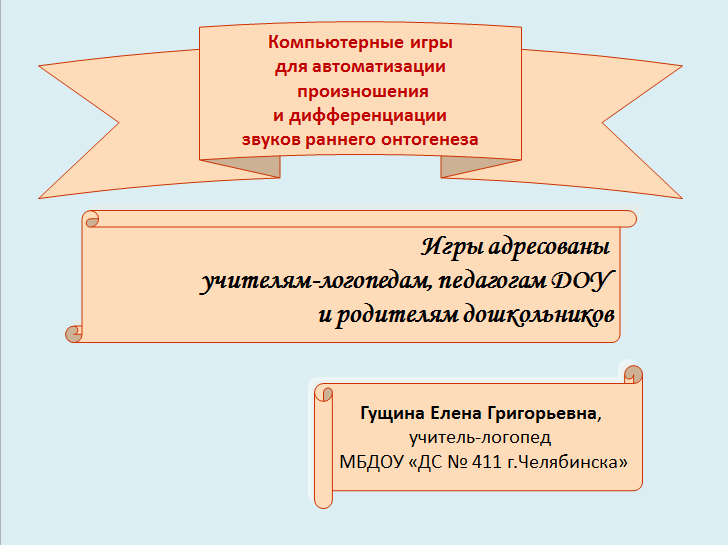 Компьютерные игры
для автоматизации
произношения
и дифференциации
звуков раннего онтогенеза

Игры адресованы
учителям-логопедам, педагогам ДОУ
и родителям дошкольников

Гущина Елена Григорьевна,
учитель-логопед
МБДОУ «ДС № 411 г.Челябинска»